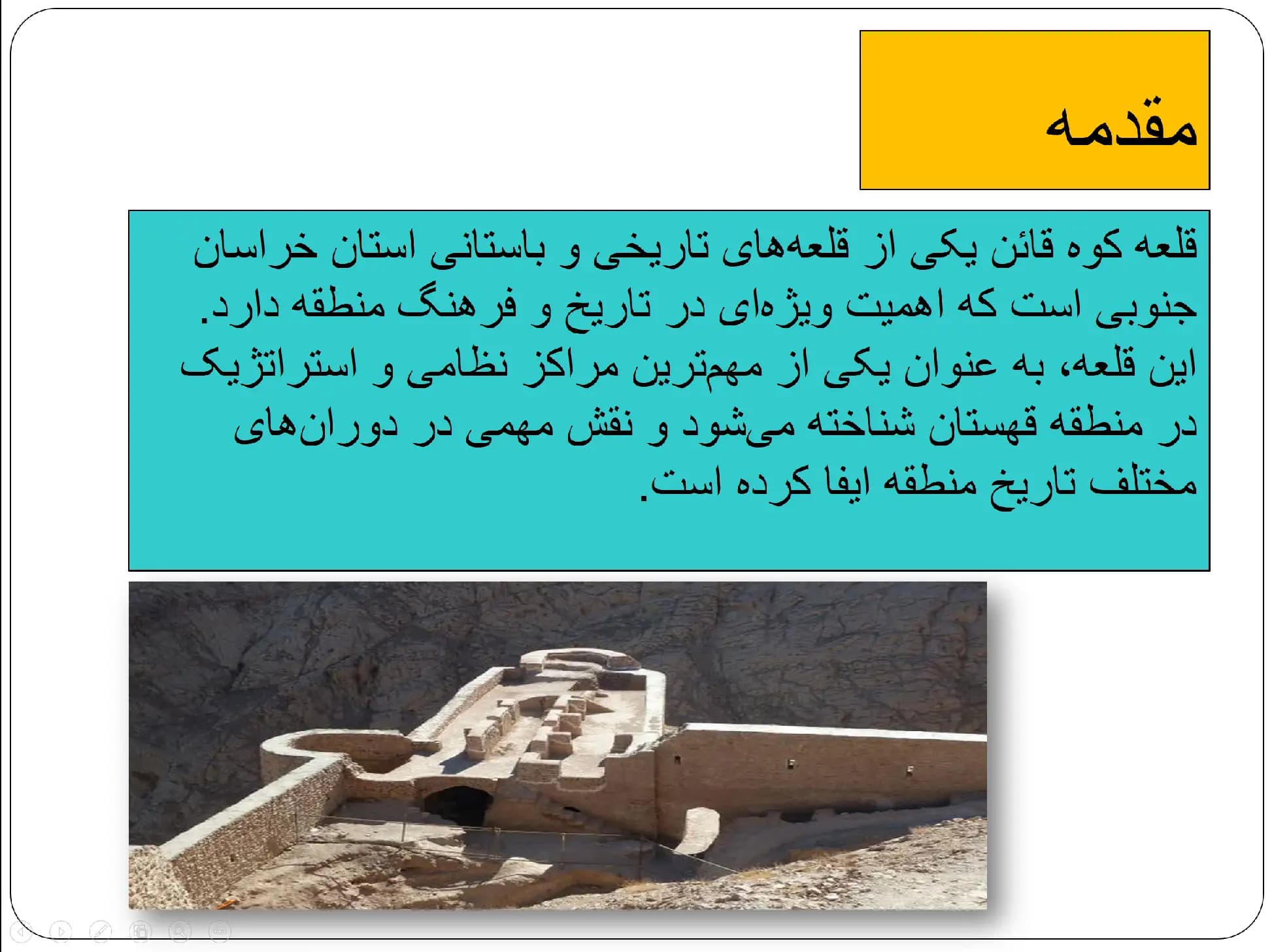 مقدمه

قلعه کوه قائن یکی از قلعه‌های تاریخی و باستانی استان خراسان جنوبی است که اهمیت ویژه‌ای در تاریخ و فرهنگ منطقه دارد. این قلعه، به عنوان یکی از مهم‌ترین مراکز نظامی و استراتژیک در منطقه قهستان شناخته می‌شود و نقش مهمی در دوران‌های مختلف تاریخ منطقه ایفا کرده است.